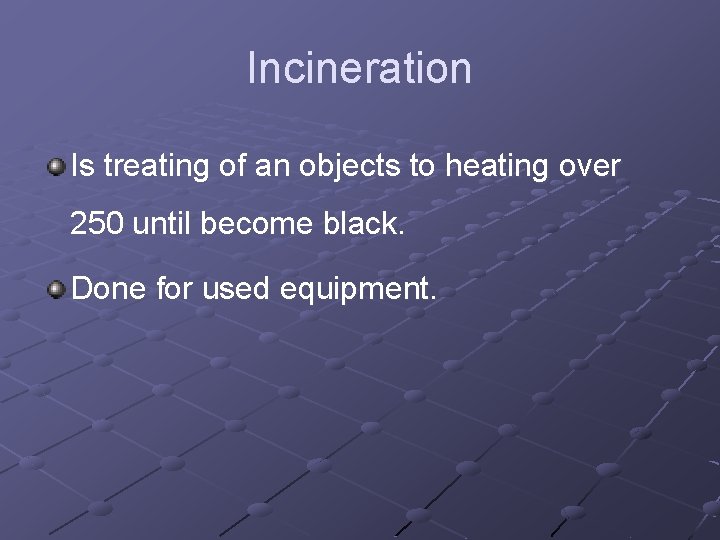 Incineration

Is treating of an objects to heating over 250 until become black.

Done for used equipment.